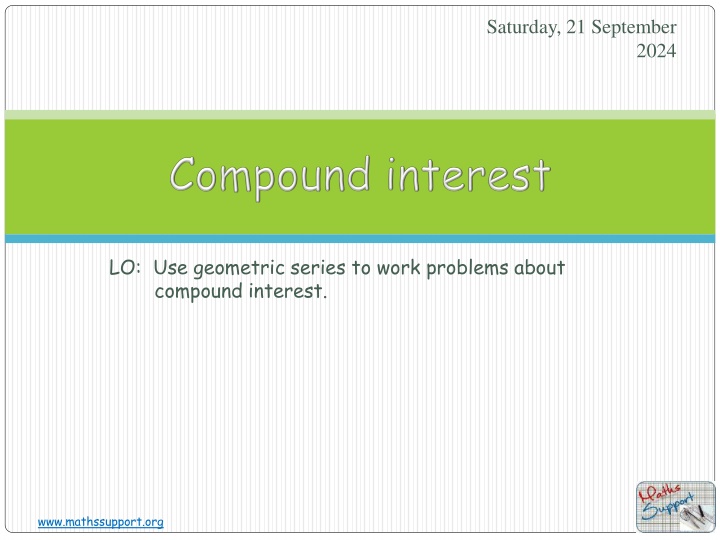 Saturday, 21 September 2024

Compound interest

LO: Use geometric series to work problems about compound interest.

www.mathssupport.org

Maths Support